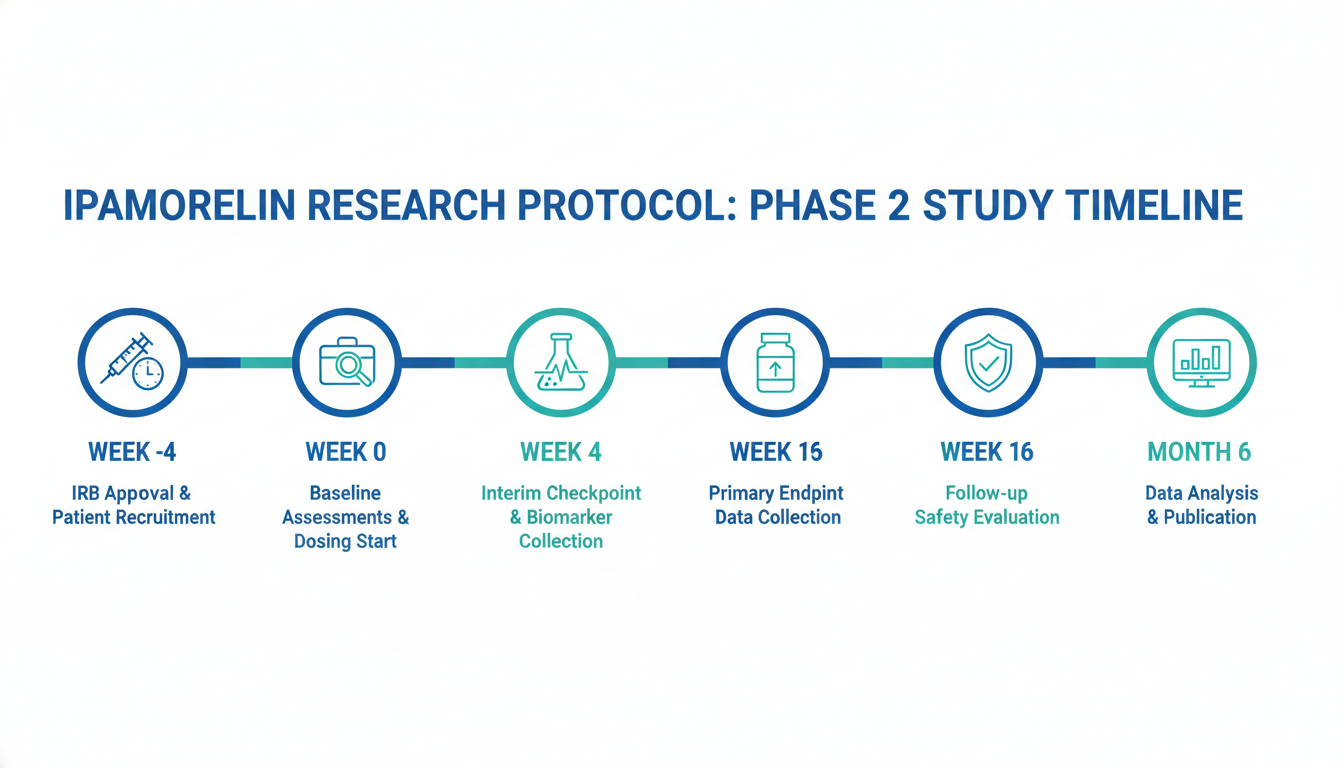 IPAMORELIN RESEARCH PROTOCOL: PHASE 2 STUDY TIMELINE

WEEK -4
IRB Appoval & Patient Recruitment

WEEK 0
Baseline Assessments & Dosing Start

WEEK 4
Interim Checkpoint & Biomarker Collection

WEEK 15
Primary Endpint Data Collection

WEEK 16
Follow-up Safety Evaluation

MONTH 6
Data Analysis & Publication